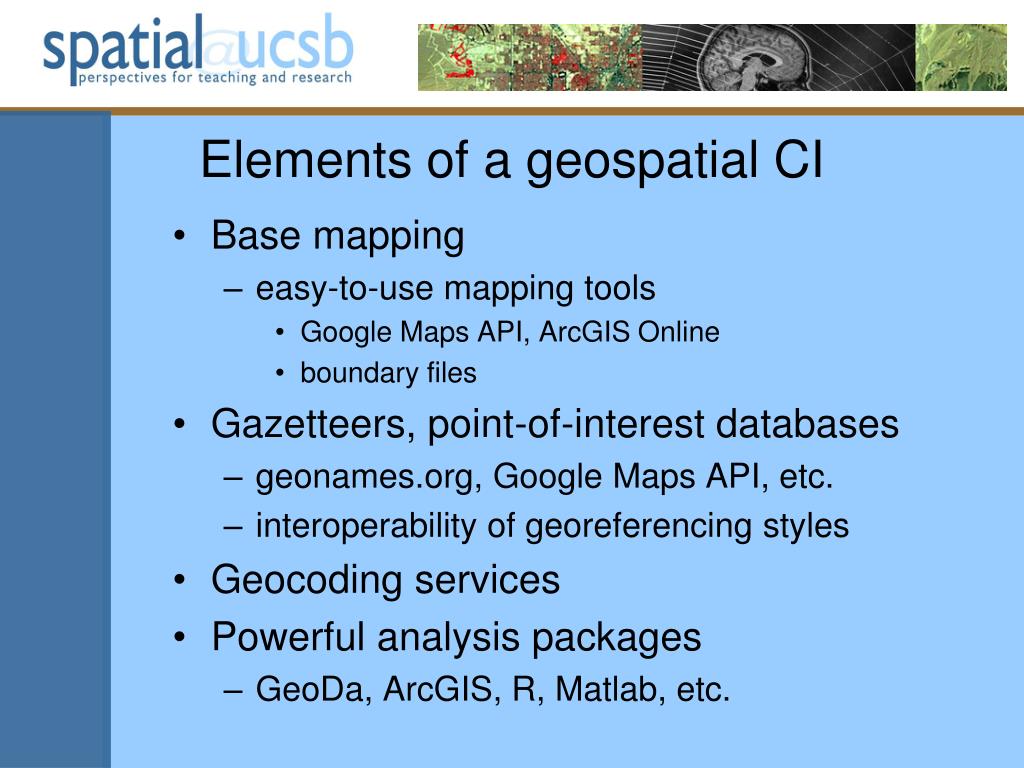 spatial@ucsb
perspectives for teaching and research

Elements of a geospatial CI

• Base mapping
  – easy-to-use mapping tools
    • Google Maps API, ArcGIS Online
    • boundary files
• Gazetteers, point-of-interest databases
  – geonames.org, Google Maps API, etc.
  – interoperability of georeferencing styles
• Geocoding services
• Powerful analysis packages
  – GeoDa, ArcGIS, R, Matlab, etc.